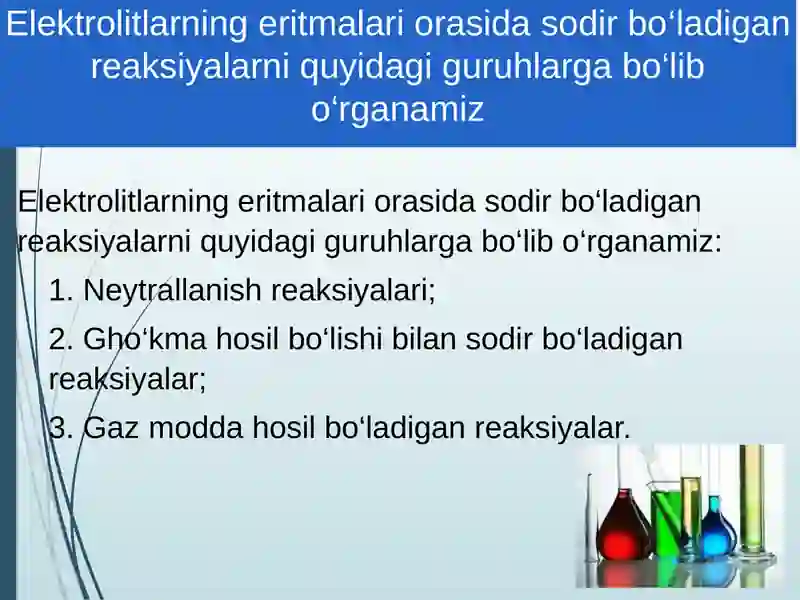 Elektrolitlarning eritmalari orasida sodir bo‘ladigan reaksiyalarni quyidagi guruhlarga bo‘lib o‘rganamiz

Elektrolitlarning eritmalari orasida sodir bo‘ladigan reaksiyalarni quyidagi guruhlarga bo‘lib o‘rganamiz:

1. Neytrallanish reaksiyalari;

2. Gho‘kma hosil bo‘lishi bilan sodir bo‘ladigan reaksiyalar;

3. Gaz modda hosil bo‘ladigan reaksiyalar.